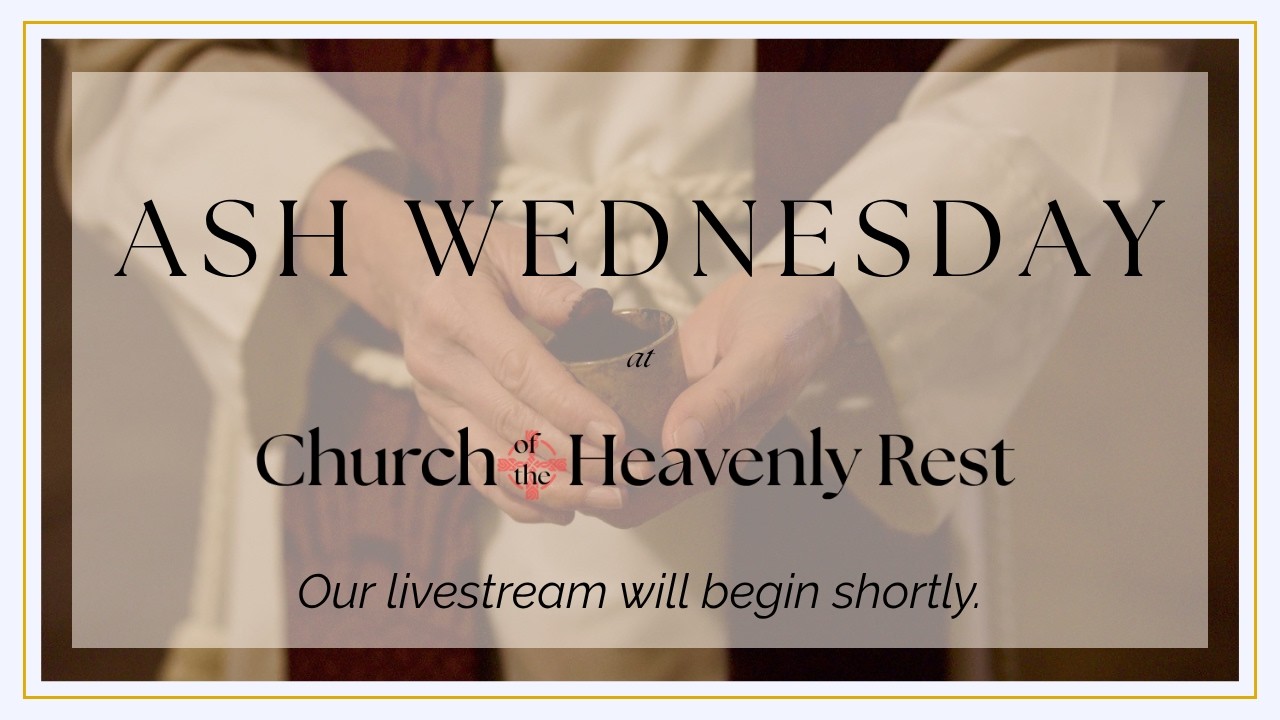 ASH WEDNESDAY

at

Church of the Heavenly Rest

Our livestream will begin shortly.